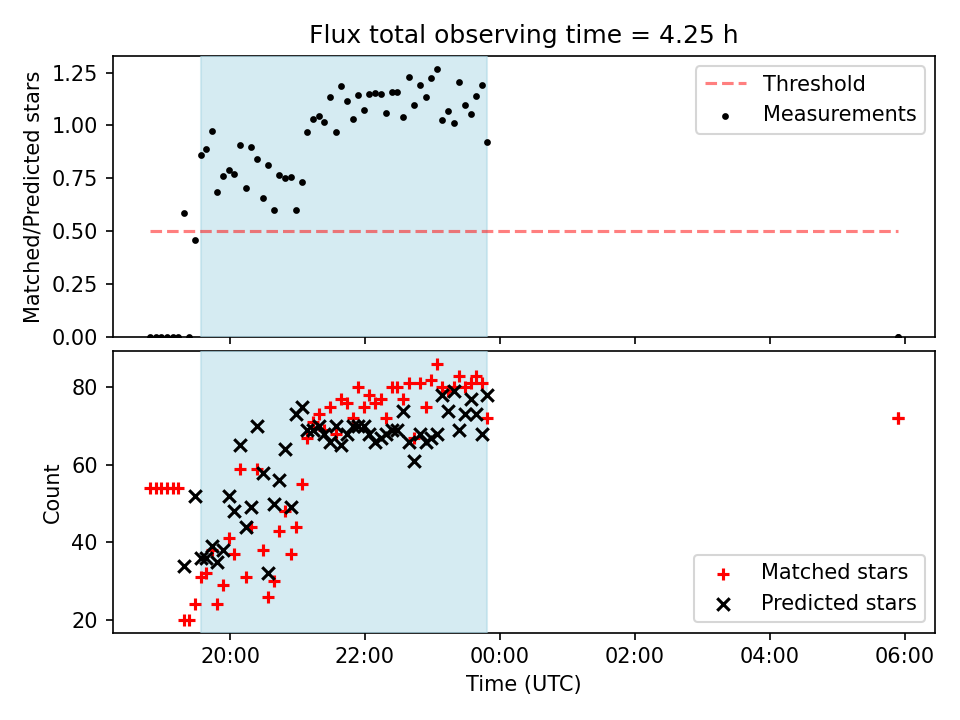 Flux total observing time = 4.25 h

Matched/Predicted stars

1.25
1.00
0.75
0.50
0.25
0.00

Threshold
Measurements

Count

80
60
40
20

Matched stars
Predicted stars

20:00
22:00
00:00
02:00
04:00
06:00

Time (UTC)